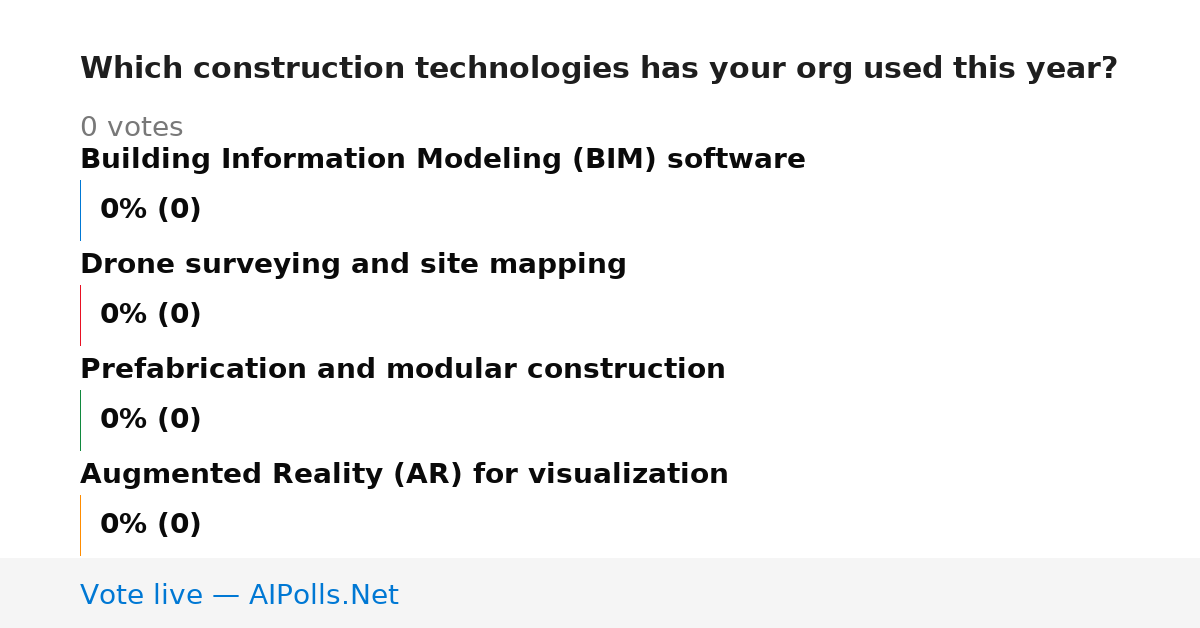 Which construction technologies has your org used this year?

0 votes

Building Information Modeling (BIM) software

0% (0)

Drone surveying and site mapping

0% (0)

Prefabrication and modular construction

0% (0)

Augmented Reality (AR) for visualization

0% (0)

Vote live — AIPolls.Net